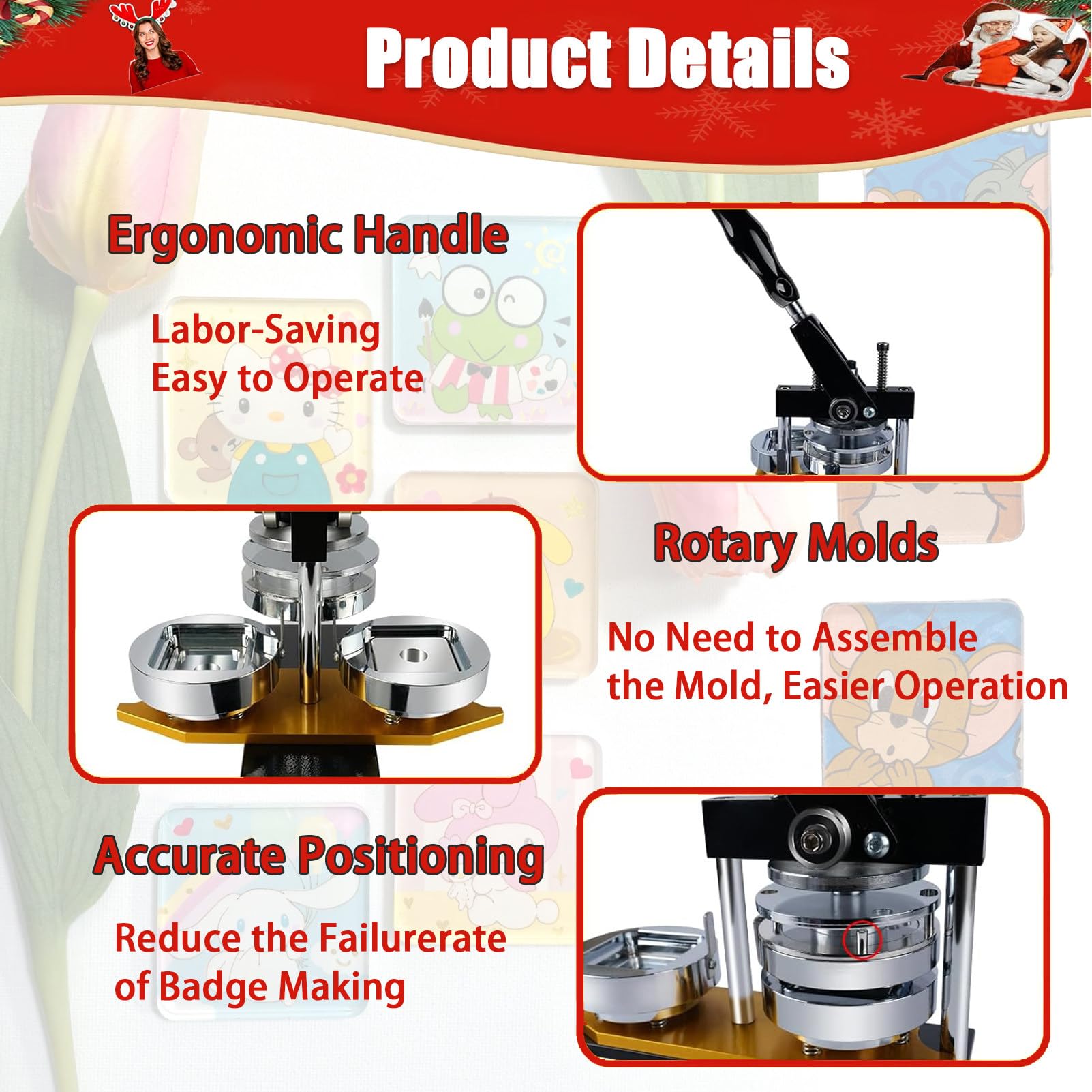 Product Details

Ergonomic Handle

Labor-Saving
Easy to Operate

Rotary Molds

No Need to Assemble the Mold, Easier Operation

Accurate Positioning

Reduce the Failurerate of Badge Making